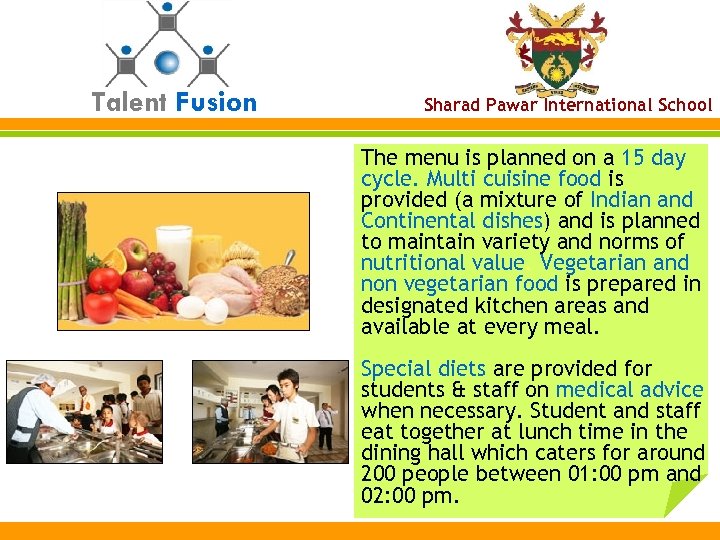 Talent Fusion

Sharad Pawar International School

The menu is planned on a 15 day cycle. Multi cuisine food is provided (a mixture of Indian and Continental dishes) and is planned to maintain variety and norms of nutritional value Vegetarian and non vegetarian food is prepared in designated kitchen areas and available at every meal.

Special diets are provided for students & staff on medical advice when necessary. Student and staff eat together at lunch time in the dining hall which caters for around 200 people between 01:00 pm and 02:00 pm.